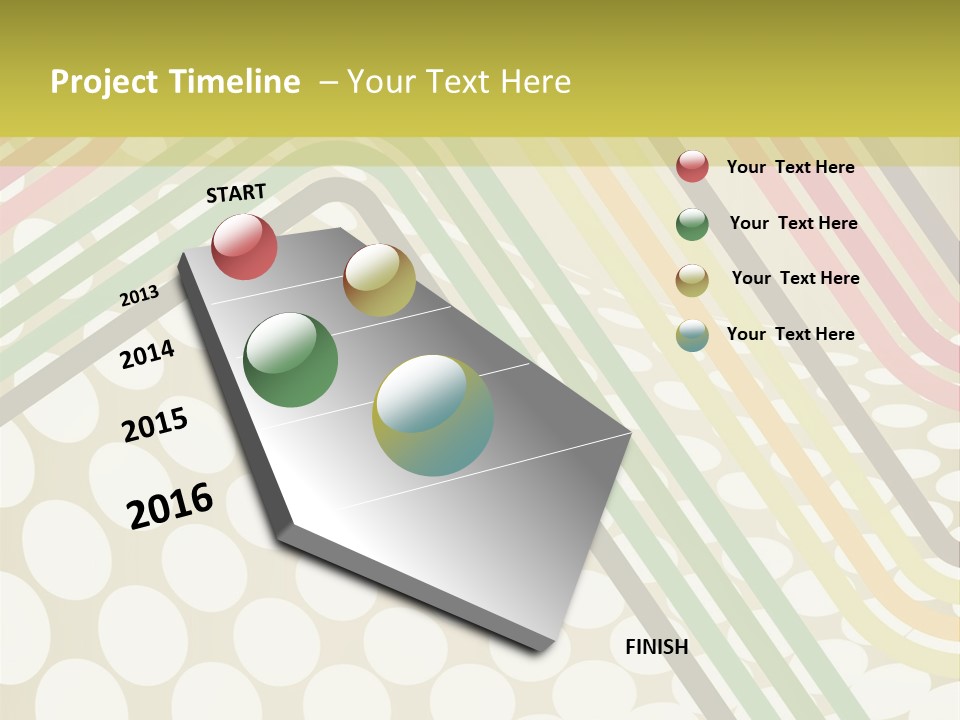 Project Timeline – Your Text Here

START

2013

2014

2015

2016

FINISH

Your Text Here

Your Text Here

Your Text Here

Your Text Here